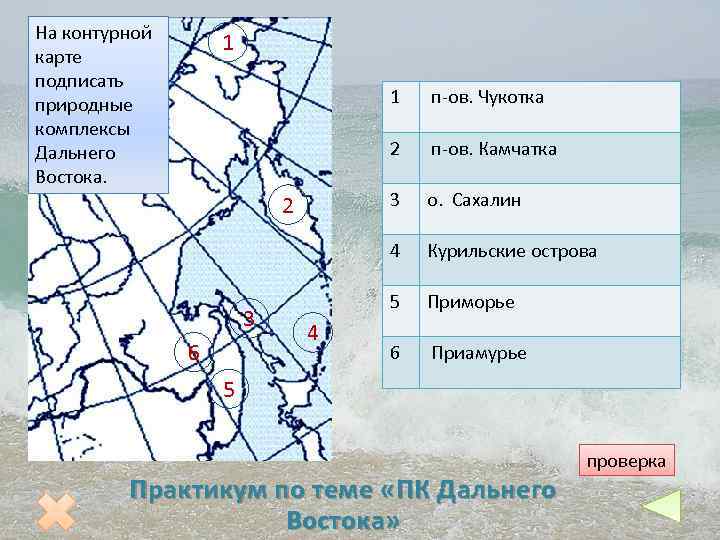 На контурной карте подписать природные комплексы Дальнего Востока.

1
2
3
4
6
5

| 1 | п-ов. Чукотка |
|---|---|
| 2 | п-ов. Камчатка |
| 3 | о. Сахалин |
| 4 | Курильские острова |
| 5 | Приморье |
| 6 | Приамурье |

проверка

Практикум по теме «ПК Дальнего Востока»